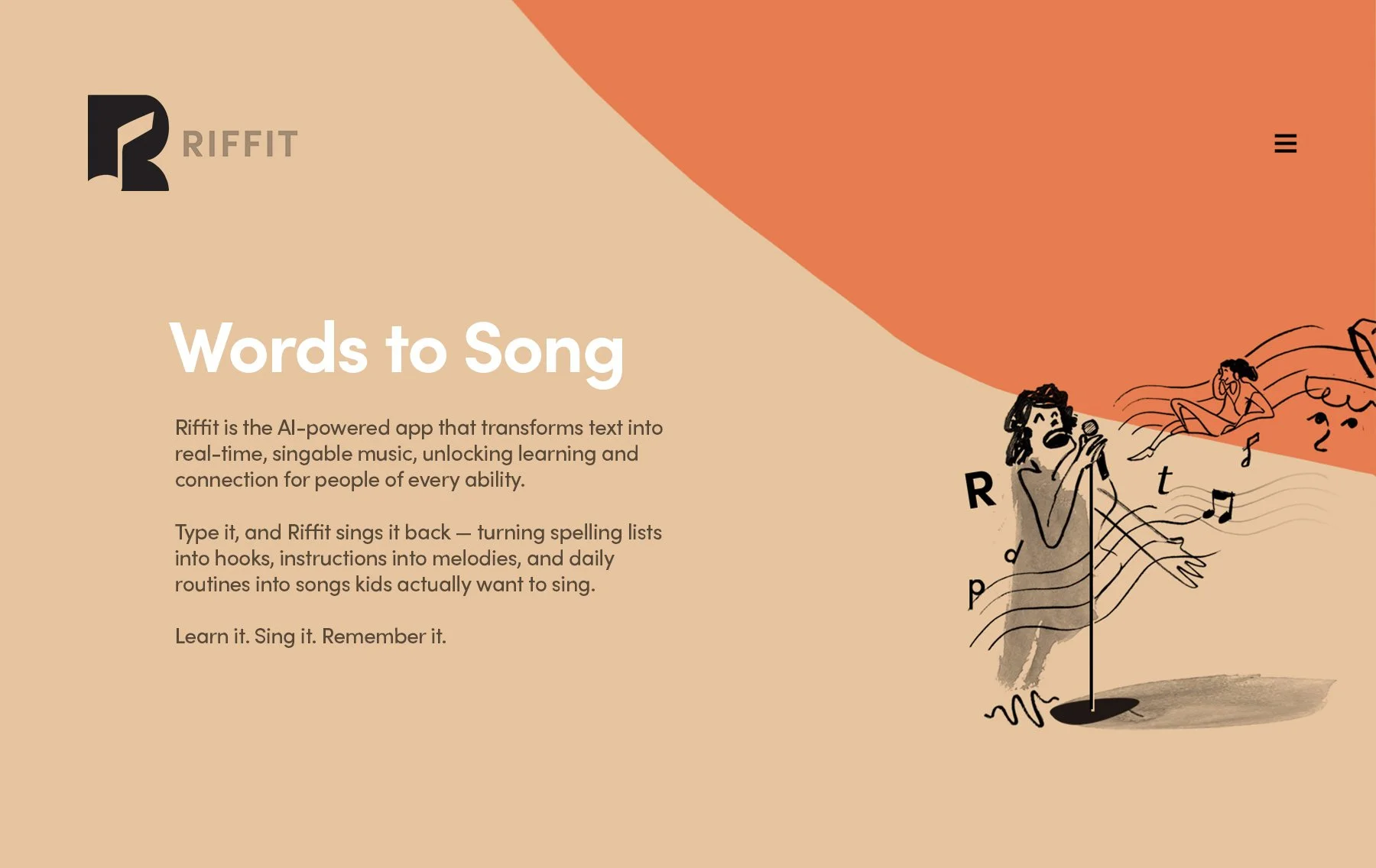 RIFFIT

Words to Song

Riffit is the AI-powered app that transforms text into real-time, singable music, unlocking learning and connection for people of every ability.

Type it, and Riffit sings it back — turning spelling lists into hooks, instructions into melodies, and daily routines into songs kids actually want to sing.

Learn it. Sing it. Remember it.

R t d p